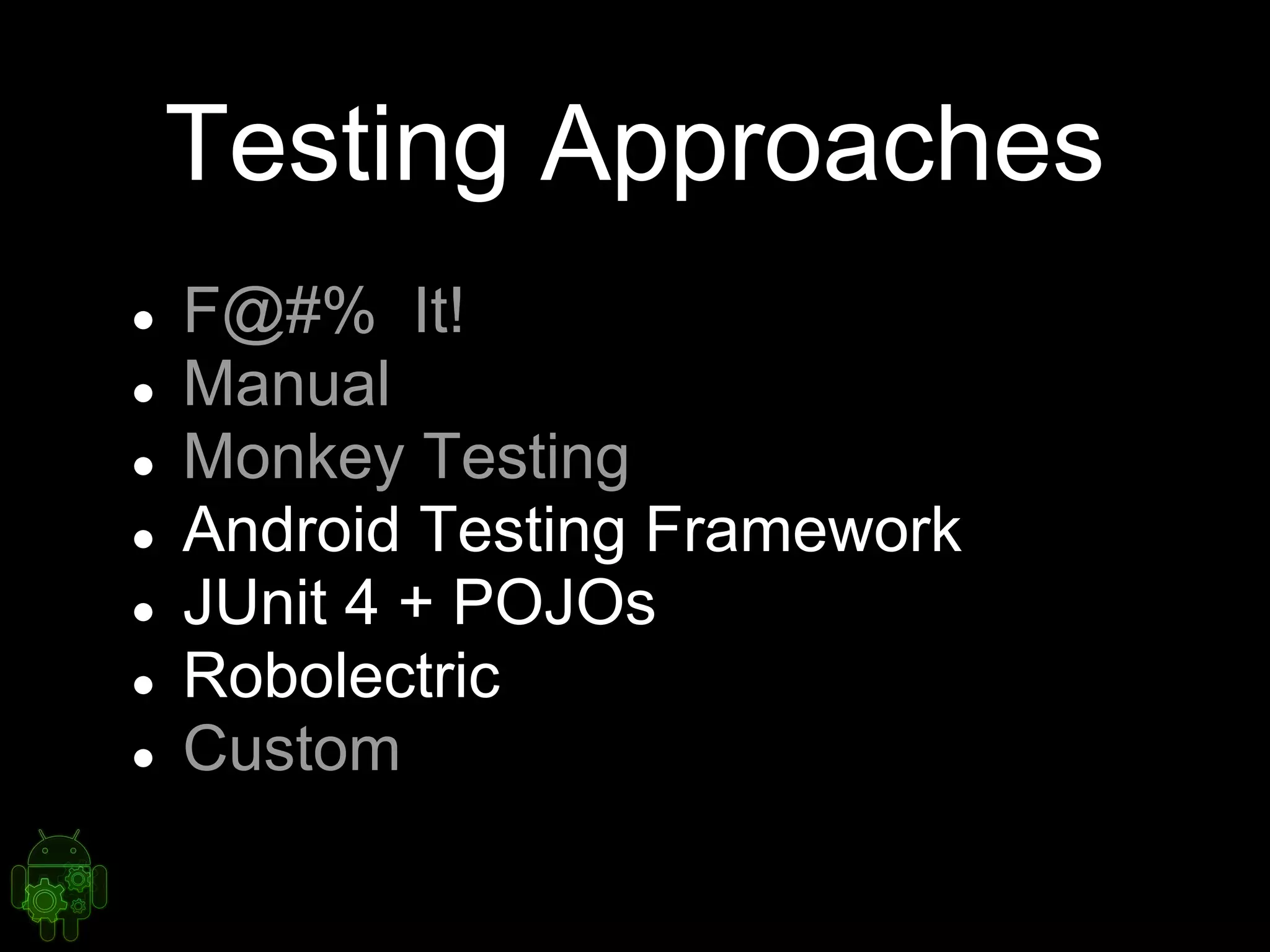 Testing Approaches

- F@#%  It!
- Manual
- Monkey Testing
- Android Testing Framework
- JUnit 4 + POJOs
- Robolectric
- Custom